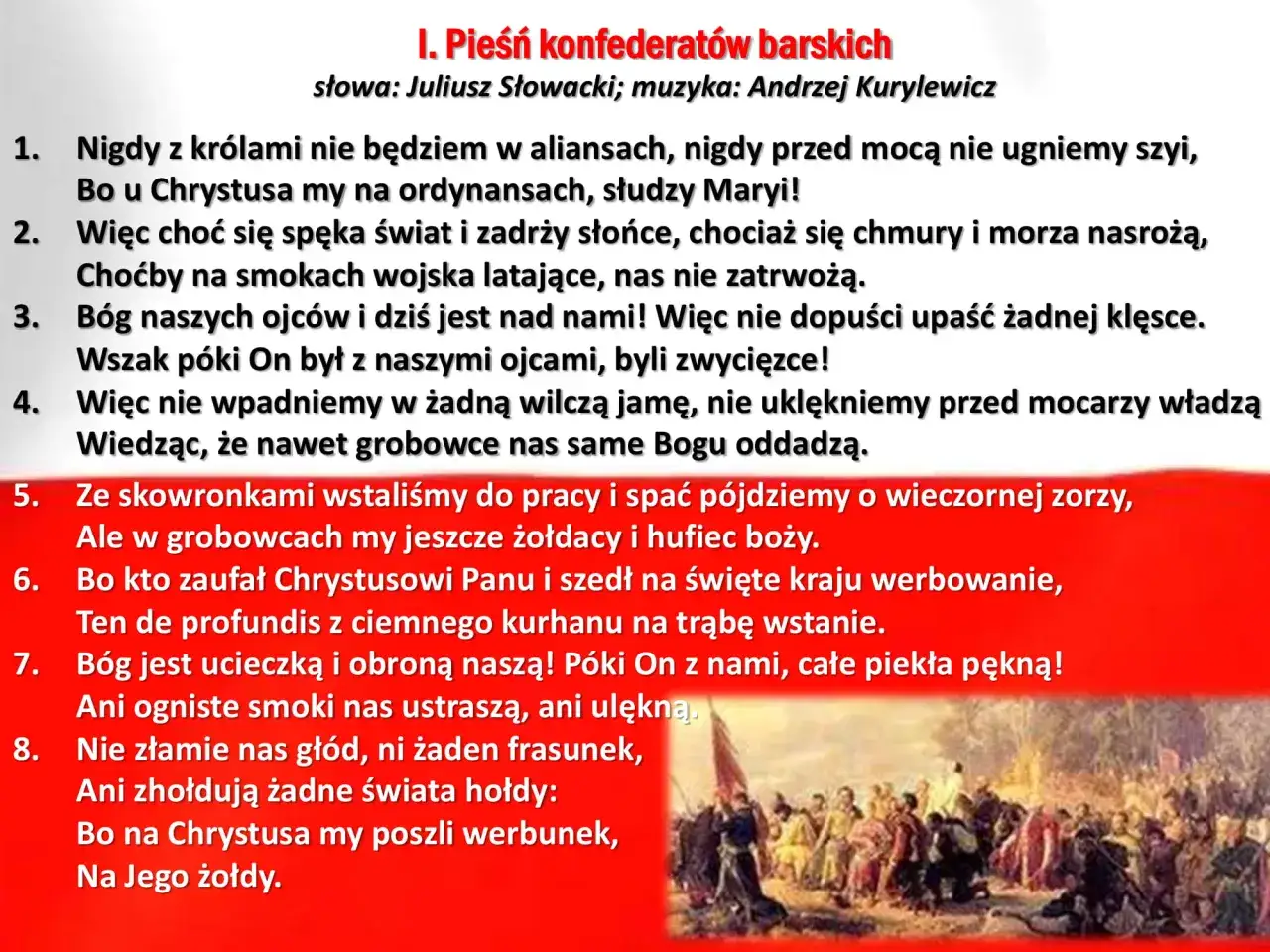 I. Pieśń konfederatów barskich
słowa: Juliusz Słowacki; muzyka: Andrzej Kurylewicz

1. Nigdy z królami nie będziem w aliansach, nigdy przed mocą nie ugniemy szyi,
Bo u Chrystusa my na ordynansach, słudzy Maryi!
2. Więc choć się spęka świat i zadrży słońce, chociaż się chmury i morza nasrożą,
Choćby na smokach wojska latające, nas nie zatrwożą.
3. Bóg naszych ojców i dziś jest nad nami! Więc nie dopuści upaść żadnej klęsce.
Wszak póki On był z naszymi ojcami, byli zwycięzce!
4. Więc nie wpadniemy w żadną wilczą jamę, nie uklękniemy przed mocarzy władzą
Wiedząc, że nawet grobowce nas same Bogu oddadzą.
5. Ze skowronkami wstaliśmy do pracy i spać pójdziemy o wieczornej zorzy,
Ale w grobowcach my jeszcze żołdacy i hufiec boży.
6. Bo kto zaufał Chrystusowi Panu i szedł na święte kraju werbowanie,
Ten de profundis z ciemnego kurhanu na trąbę wstanie.
7. Bóg jest ucieczką i obroną naszą! Póki On z nami, całe piekła pękną!
Ani ogniste smoki nas ustraszą, ani ulękną.
8. Nie złamie nas głód, ni żaden frasunek,
Ani zhołdują żadne świata hołdy:
Bo na Chrystusa my poszli werbunek,
Na Jego żołdy.